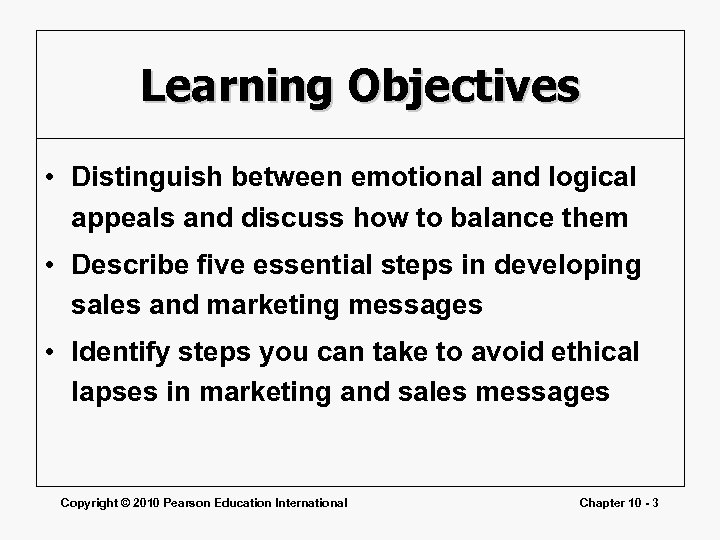 Learning Objectives

• Distinguish between emotional and logical appeals and discuss how to balance them
• Describe five essential steps in developing sales and marketing messages
• Identify steps you can take to avoid ethical lapses in marketing and sales messages

Copyright © 2010 Pearson Education International

Chapter 10 - 3